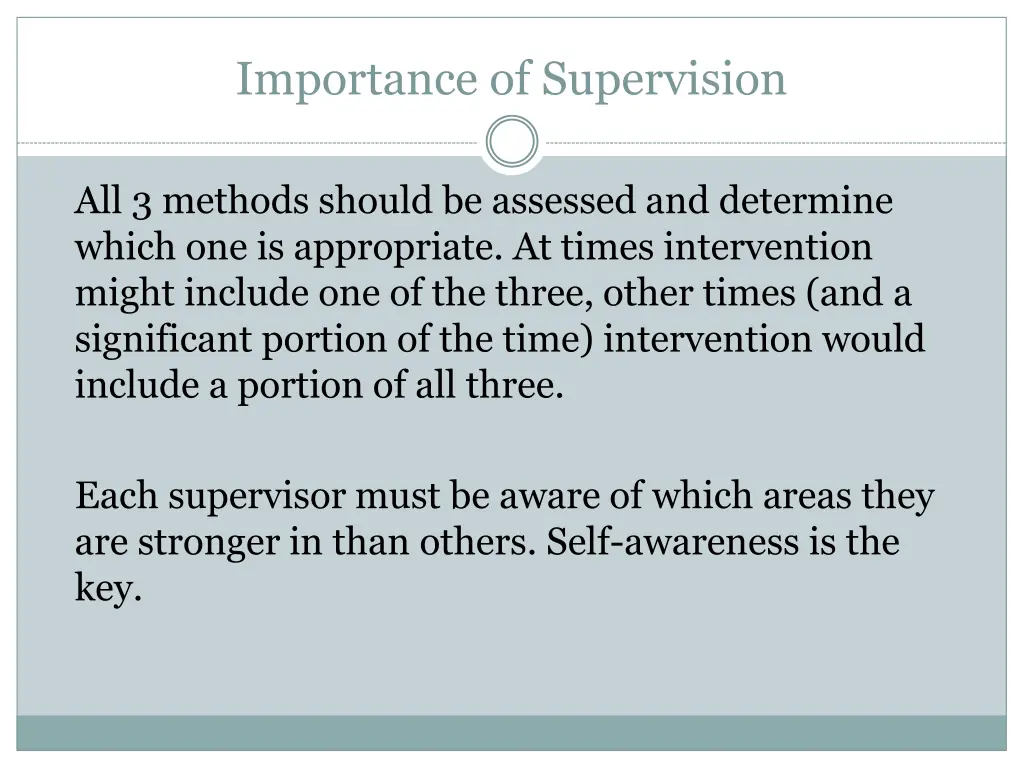 Importance of Supervision

All 3 methods should be assessed and determine which one is appropriate. At times intervention might include one of the three, other times (and a significant portion of the time) intervention would include a portion of all three.

Each supervisor must be aware of which areas they are stronger in than others. Self-awareness is the key.